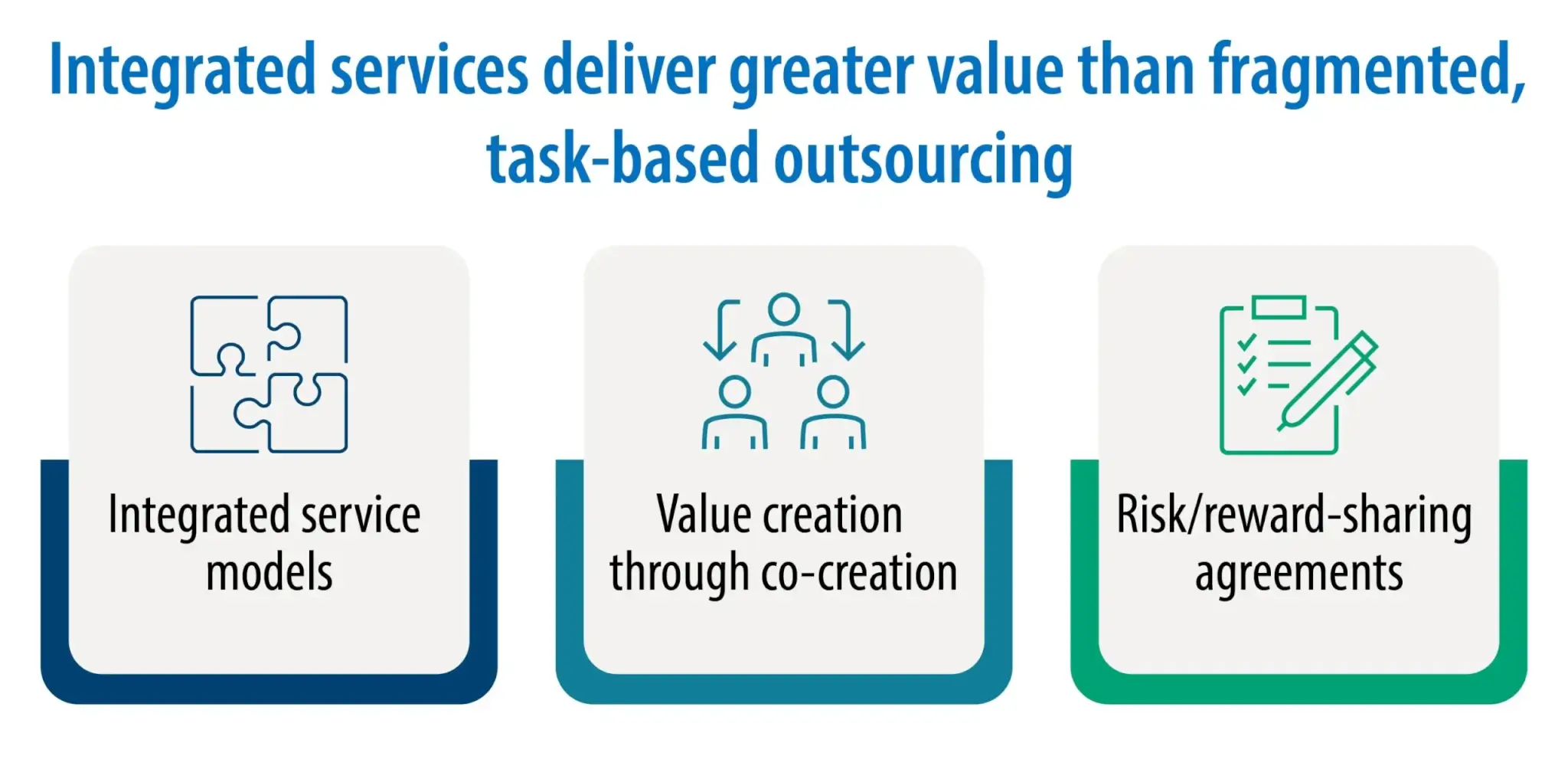 Integrated services deliver greater value than fragmented, task-based outsourcing

Integrated service models

Value creation through co-creation

Risk/reward-sharing agreements